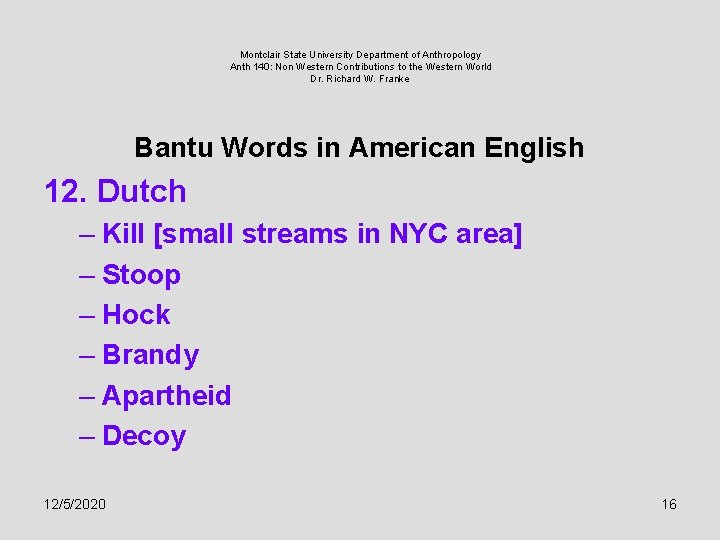 Montclair State University Department of Anthropology
Anth 140: Non Western Contributions to the Western World
Dr. Richard W. Franke

Bantu Words in American English

12. Dutch
– Kill [small streams in NYC area]
– Stoop
– Hock
– Brandy
– Apartheid
– Decoy

12/5/2020

16